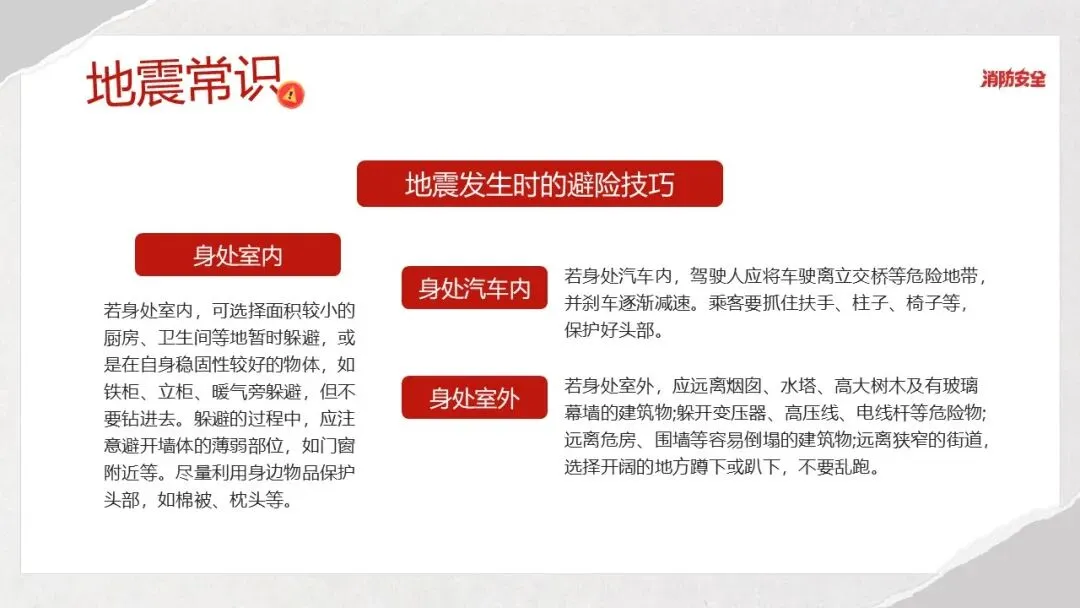 地震常识

消防安全

地震发生时的避险技巧

身处室内

若身处室内，可选择面积较小的厨房、卫生间等地暂时躲避，或是在自身稳固性较好的物体，如铁柜、立柜、暖气旁躲避，但不要钻进去。躲避的过程中，应注意避开墙体的薄弱部位，如门窗附近等。尽量利用身边物品保护头部，如棉被、枕头等。

身处汽车内

若身处汽车内，驾驶人应将车驶离立交桥等危险地带，并刹车逐渐减速。乘客要抓住扶手、柱子、椅子等，保护好头部。

身处室外

若身处室外，应远离烟囱、水塔、高大树木及有玻璃幕墙的建筑物;躲开变压器、高压线、电线杆等危险物;远离危房、围墙等容易倒塌的建筑物;远离狭窄的街道，选择开阔的地方蹲下或趴下，不要乱跑。